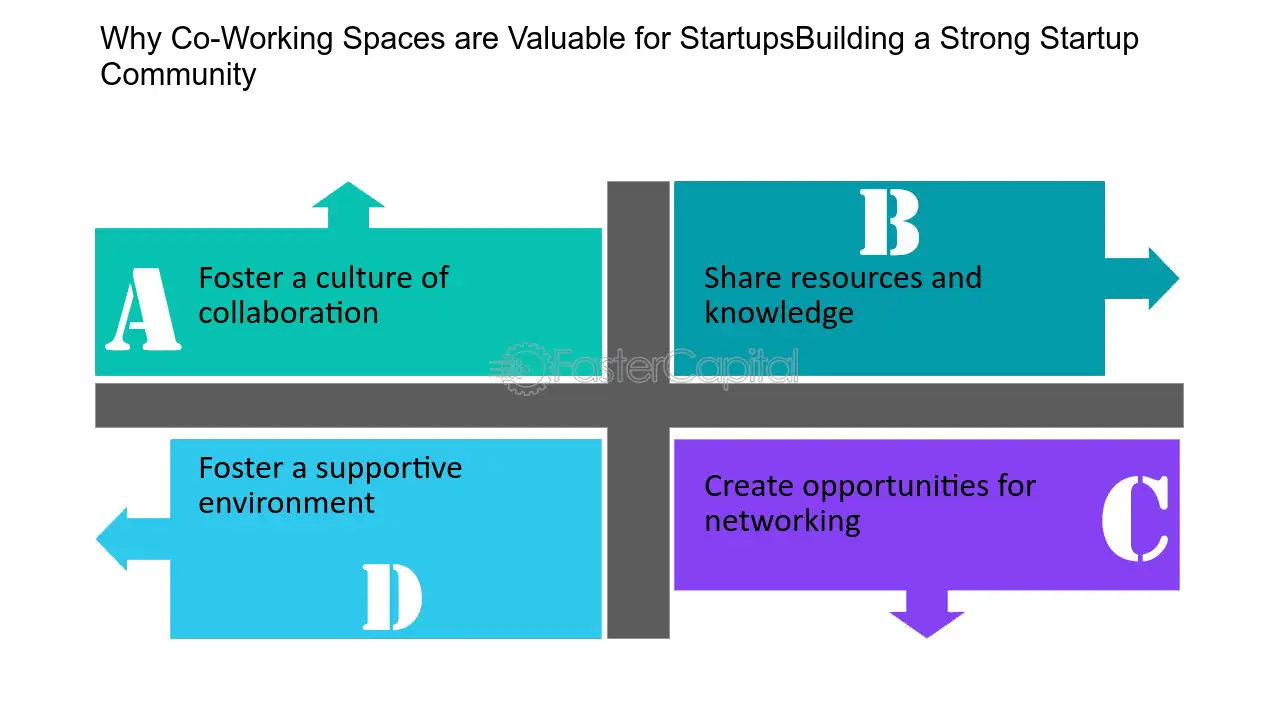 Why Co-Working Spaces are Valuable for StartupsBuilding a Strong Startup Community

A
Foster a culture of collaboration

B
Share resources and knowledge

Foster a supportive environment
D

Create opportunities for networking
C

FasterCapital